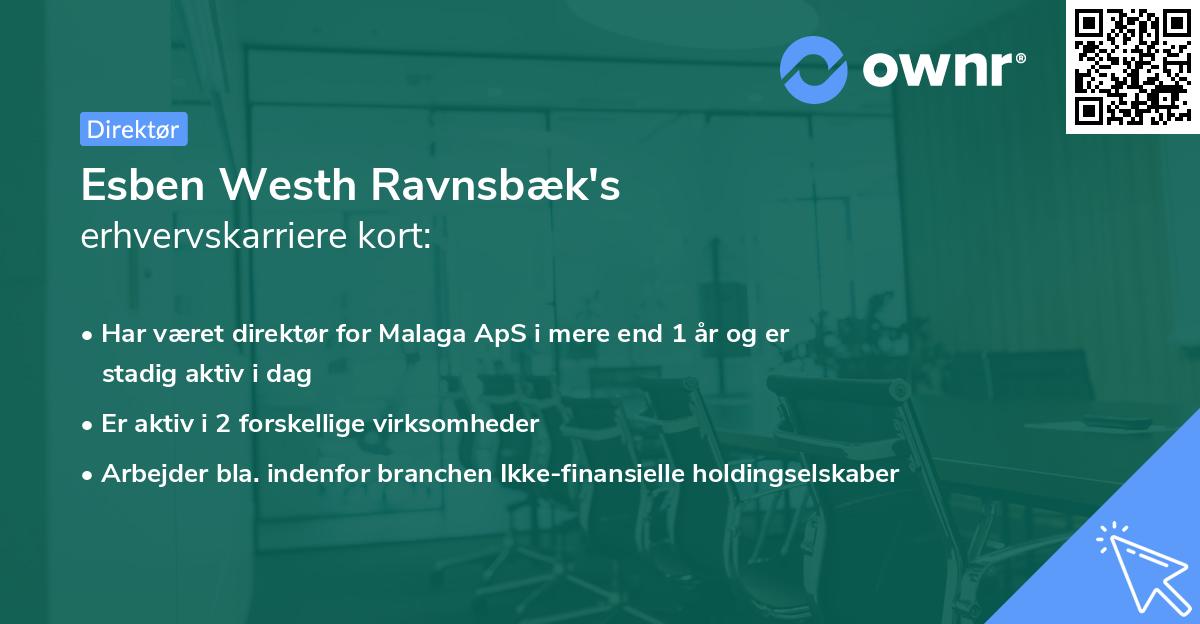 ownr®

Direktør

Esben Westh Ravnsbæk's erhvervskarriere kort:

• Har været direktør for Malaga ApS i mere end 1 år og er stadig aktiv i dag
• Er aktiv i 2 forskellige virksomheder
• Arbejder bla. indenfor branchen Ikke-finansielle holdingselskaber